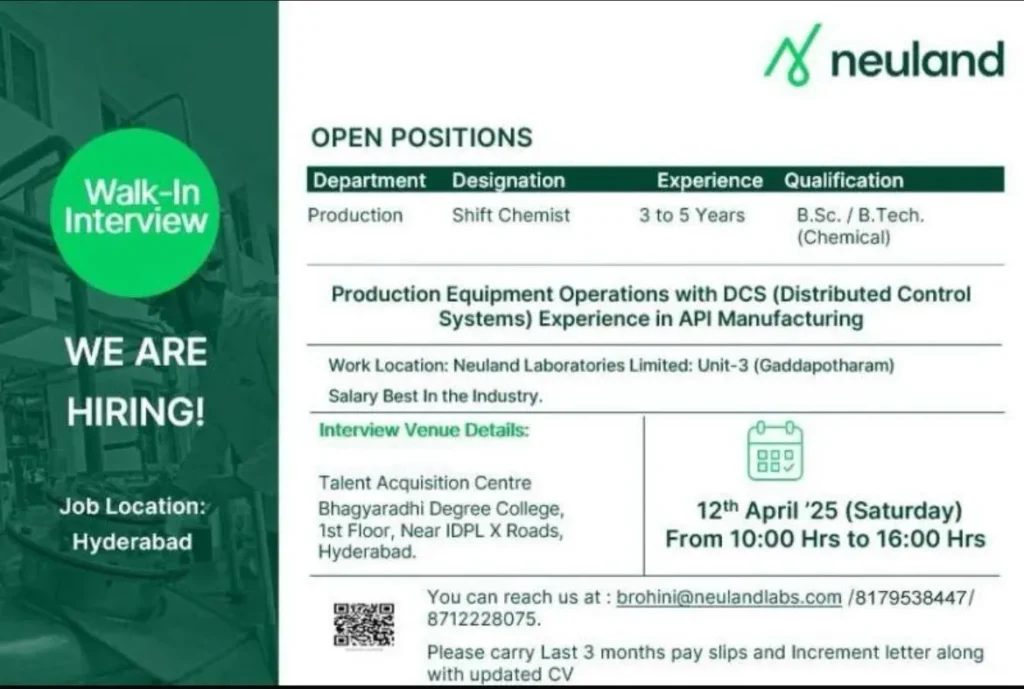 Walk-In Interview

WE ARE HIRING!

Job Location: Hyderabad

neuland

OPEN POSITIONS

| Department | Designation | Experience | Qualification |
|---|---|---|---|
| Production | Shift Chemist | 3 to 5 Years | B.Sc. / B.Tech. (Chemical) |

Production Equipment Operations with DCS (Distributed Control Systems) Experience in API Manufacturing

Work Location: Neuland Laboratories Limited: Unit-3 (Gaddapotharam)

Salary Best In the Industry.

Interview Venue Details:

Talent Acquisition Centre
Bhagyaradhi Degree College, 1st Floor, Near IDPL X Roads, Hyderabad.

12th April '25 (Saturday)
From 10:00 Hrs to 16:00 Hrs

You can reach us at : brohini@neulandlabs.com /8179538447/ 8712228075.

Please carry Last 3 months pay slips and Increment letter along with updated CV